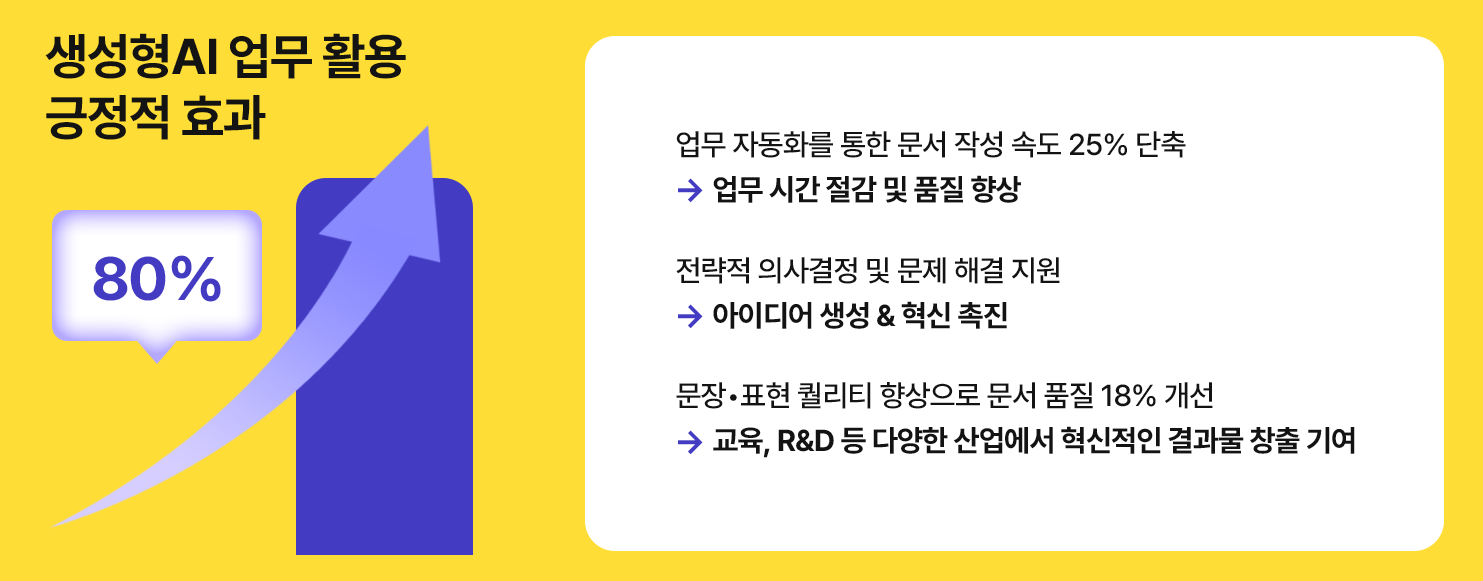 생성형AI 업무 활용 긍정적 효과

80%

업무 자동화를 통한 문서 작성 속도 25% 단축
→ 업무 시간 절감 및 품질 향상

전략적 의사결정 및 문제 해결 지원
→ 아이디어 생성 & 혁신 촉진

문장•표현 퀄리티 향상으로 문서 품질 18% 개선
→ 교육, R&D 등 다양한 산업에서 혁신적인 결과물 창출 기여